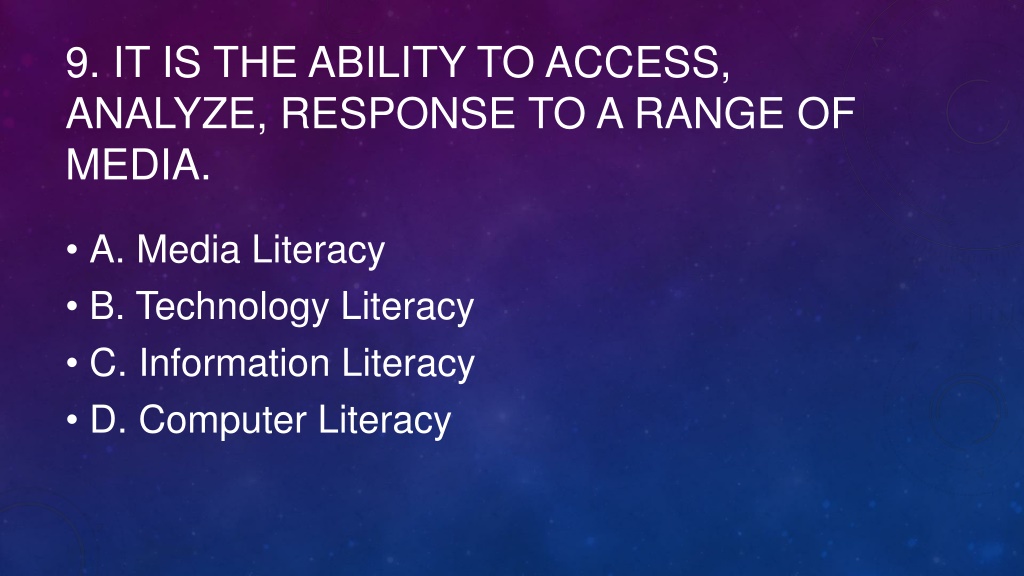 9. IT IS THE ABILITY TO ACCESS, ANALYZE, RESPONSE TO A RANGE OF MEDIA.

• A. Media Literacy
• B. Technology Literacy
• C. Information Literacy
• D. Computer Literacy